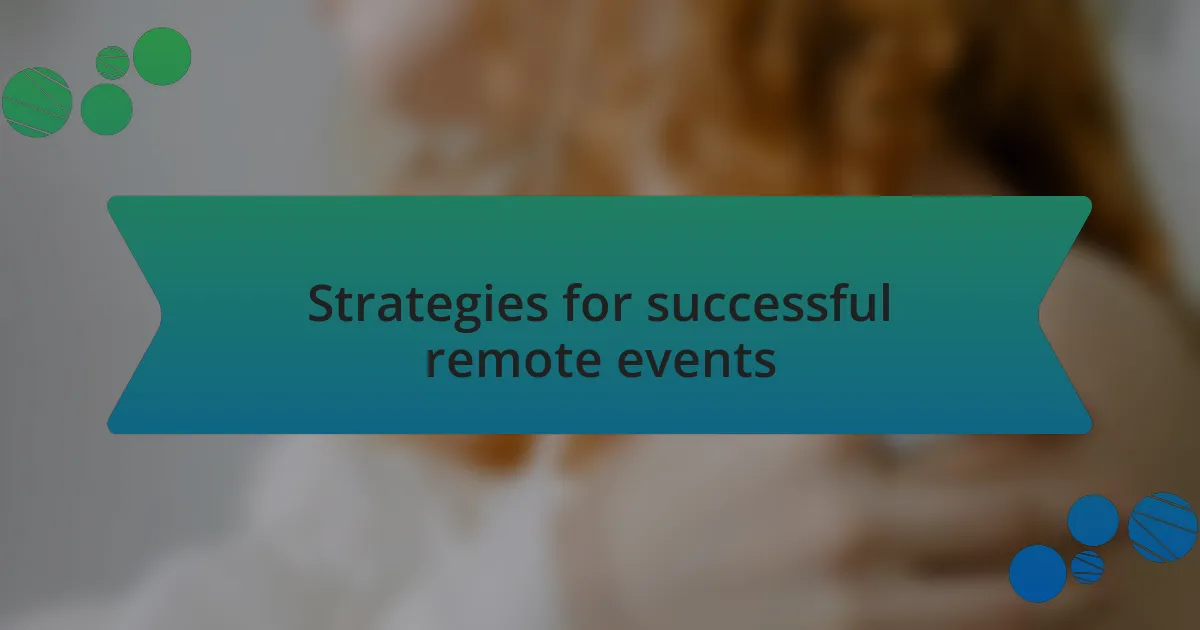 Strategies for successful remote events